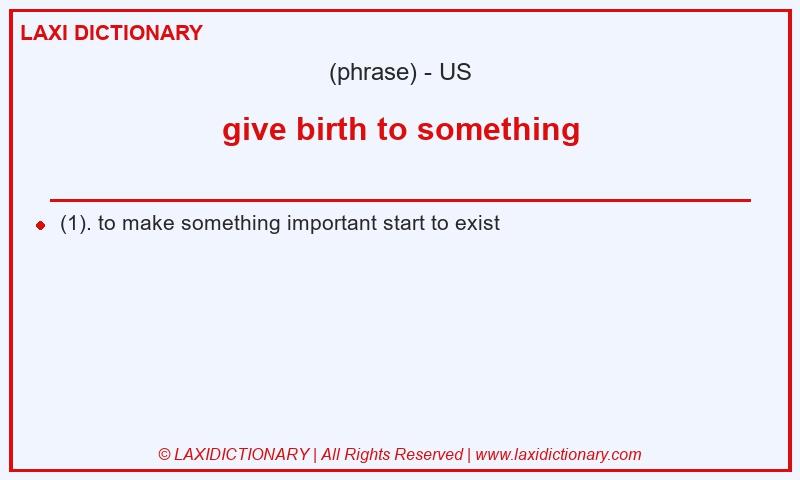 LAXI DICTIONARY

(phrase) - US

give birth to something

(1). to make something important start to exist

© LAXIDICTIONARY | All Rights Reserved | www.laxidictionary.com